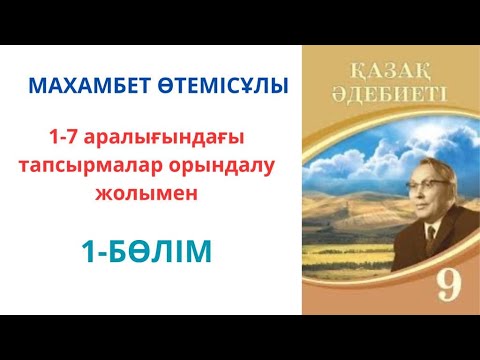 МАХАМБЕТ ӨТЕМІСҰЛЫ

1-7 аралығындағы тапсырмалар орындалу жолымен

1-БӨЛІМ

ҚАЗАҚ ӘДЕБИЕТІ

9